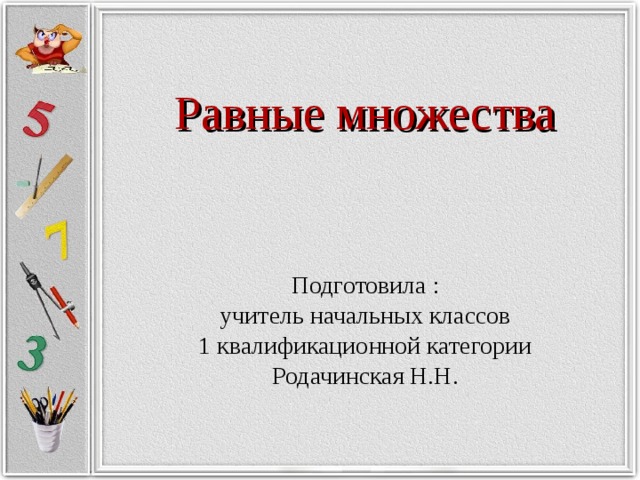 5
7
3

Равные множества

Подготовила :
учитель начальных классов
1 квалификационной категории
Родачинская Н.Н.